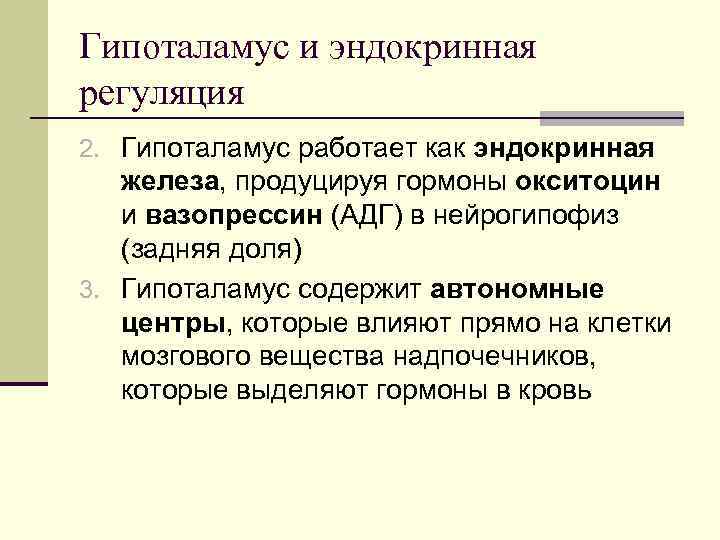 Гипоталамус и эндокринная регуляция

2. Гипоталамус работает как эндокринная железа, продуцируя гормоны окситоцин и вазопрессин (АДГ) в нейрогипофиз (задняя доля)

3. Гипоталамус содержит автономные центры, которые влияют прямо на клетки мозгового вещества надпочечников, которые выделяют гормоны в кровь